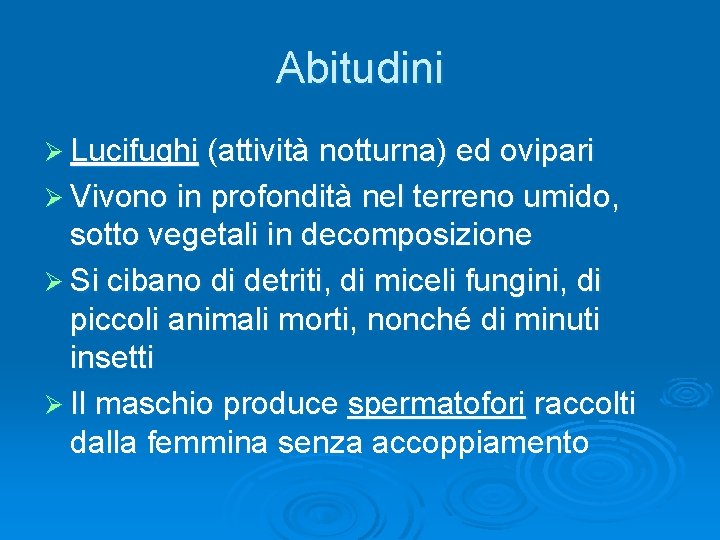 Abitudini

➢ Lucifughi (attività notturna) ed ovipari

➢ Vivono in profondità nel terreno umido, sotto vegetali in decomposizione

➢ Si cibano di detriti, di miceli fungini, di piccoli animali morti, nonché di minuti insetti

➢ Il maschio produce spermatofori raccolti dalla femmina senza accoppiamento